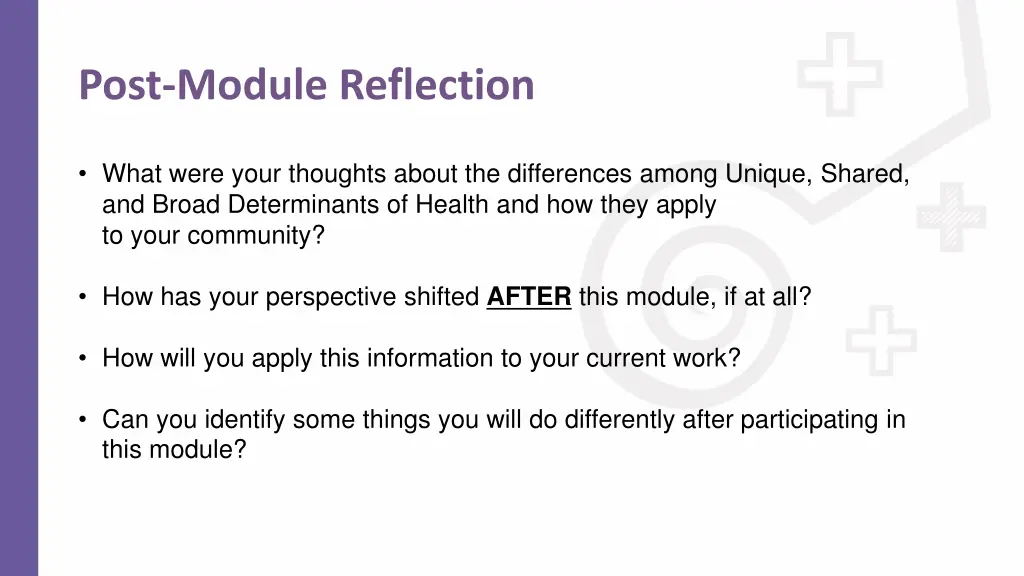 Post-Module Reflection

• What were your thoughts about the differences among Unique, Shared, and Broad Determinants of Health and how they apply to your community?

• How has your perspective shifted AFTER this module, if at all?

• How will you apply this information to your current work?

• Can you identify some things you will do differently after participating in this module?